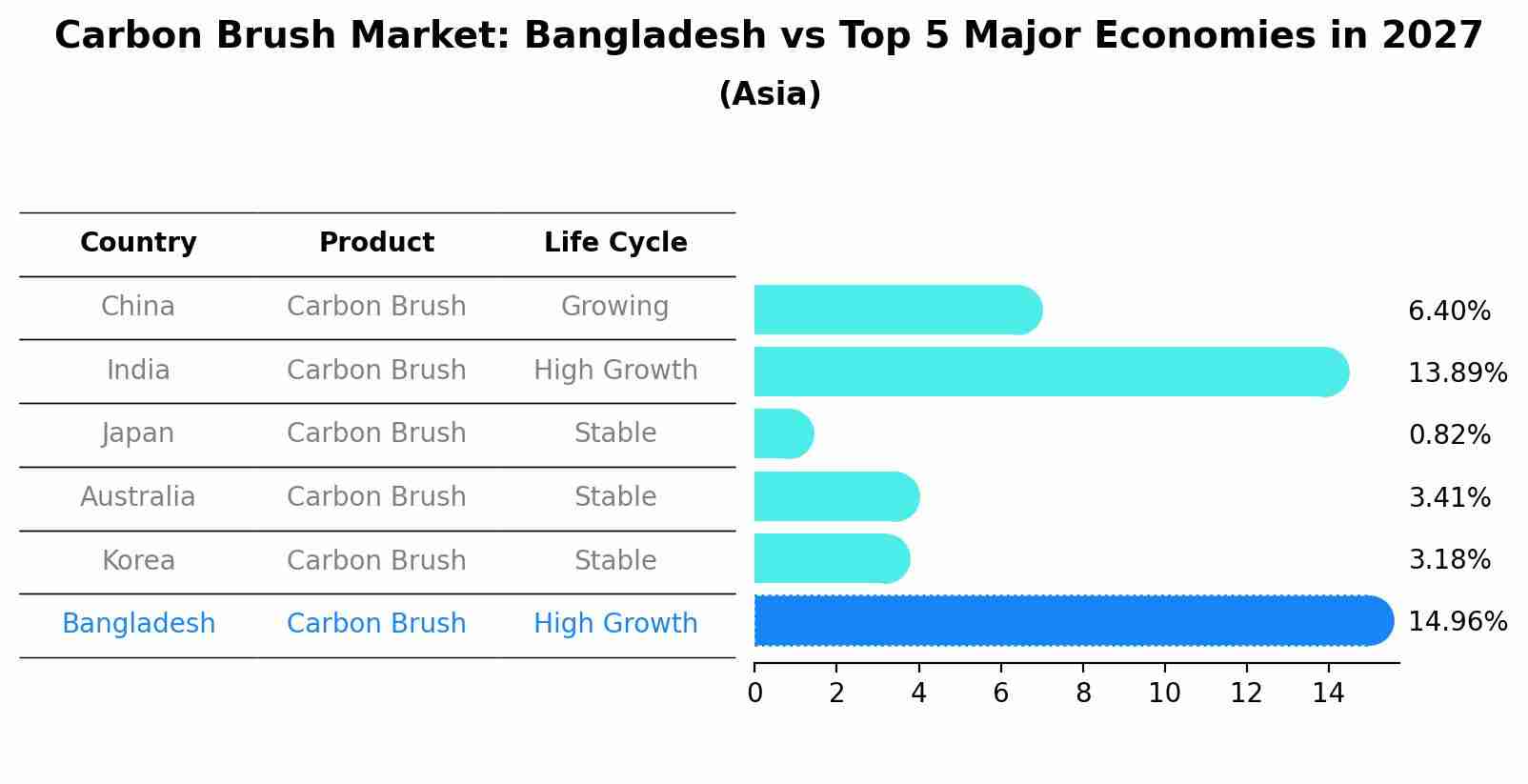 Carbon Brush Market: Bangladesh vs Top 5 Major Economies in 2027
(Asia)

| Country | Product | Life Cycle |
|---|---|---|
| China | Carbon Brush | Growing |
| India | Carbon Brush | High Growth |
| Japan | Carbon Brush | Stable |
| Australia | Carbon Brush | Stable |
| Korea | Carbon Brush | Stable |
| Bangladesh | Carbon Brush | High Growth |

6.40%
13.89%
0.82%
3.41%
3.18%
14.96%

0 2 4 6 8 10 12 14